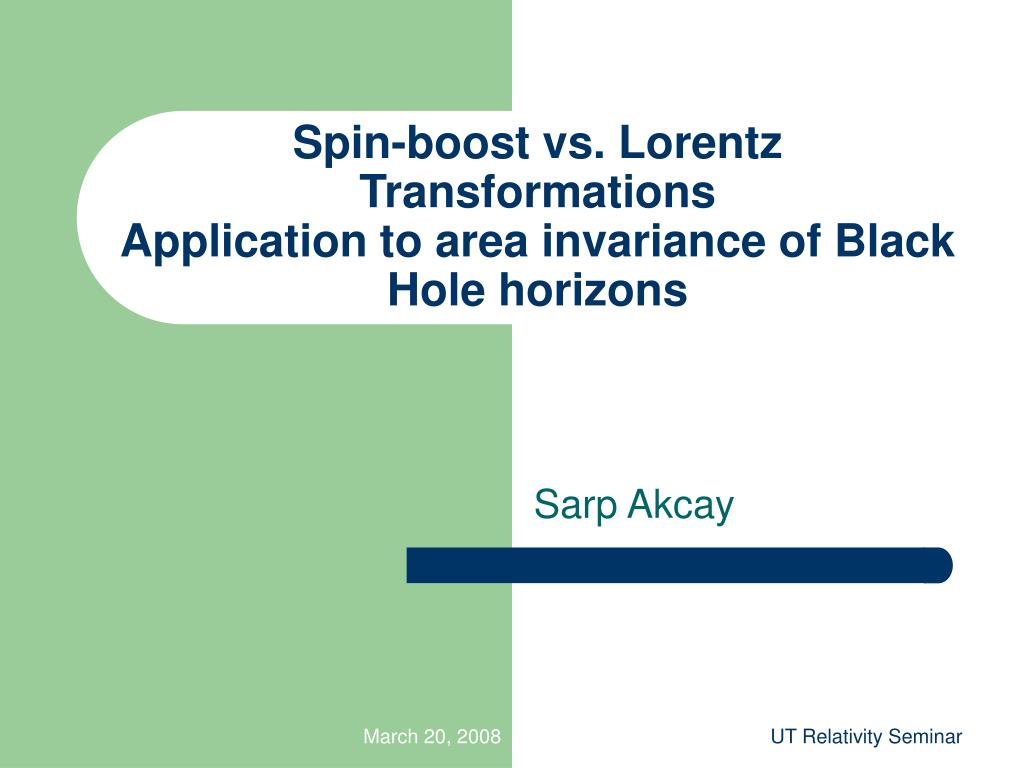 Spin-boost vs. Lorentz Transformations
Application to area invariance of Black Hole horizons

Sarp Akcay

March 20, 2008

UT Relativity Seminar